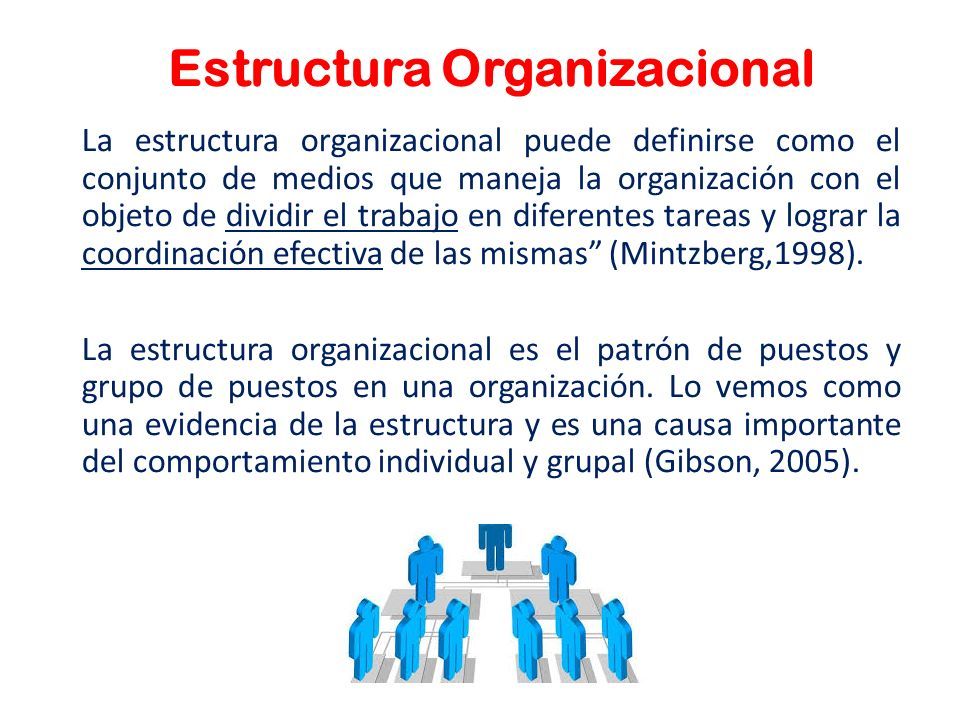 Estructura Organizacional

La estructura organizacional puede definirse como el conjunto de medios que maneja la organización con el objeto de dividir el trabajo en diferentes tareas y lograr la coordinación efectiva de las mismas” (Mintzberg,1998).

La estructura organizacional es el patrón de puestos y grupo de puestos en una organización. Lo vemos como una evidencia de la estructura y es una causa importante del comportamiento individual y grupal (Gibson, 2005).